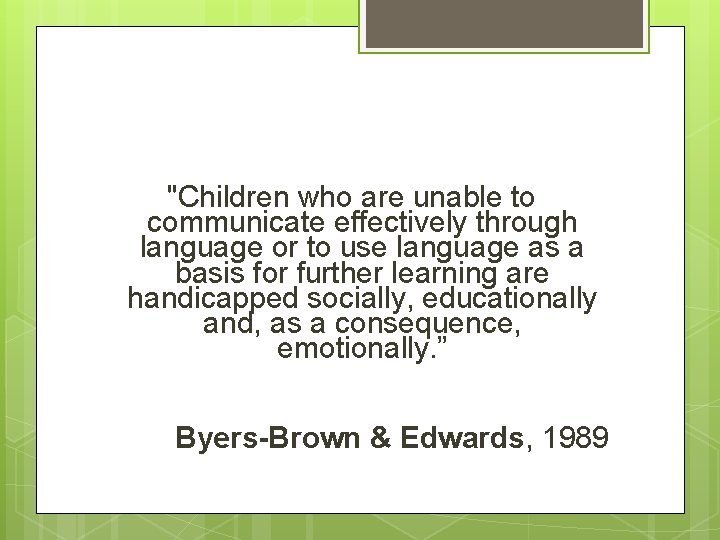 "Children who are unable to communicate effectively through language or to use language as a basis for further learning are handicapped socially, educationally and, as a consequence, emotionally.”

Byers-Brown & Edwards, 1989